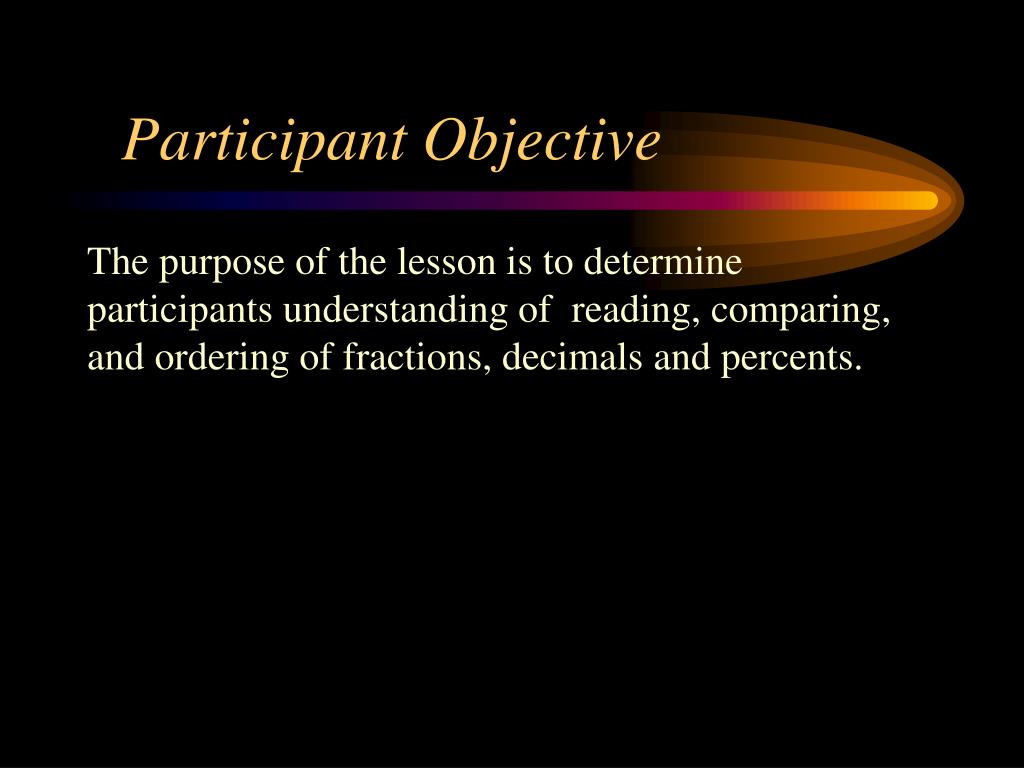 Participant Objective

The purpose of the lesson is to determine participants understanding of reading, comparing, and ordering of fractions, decimals and percents.